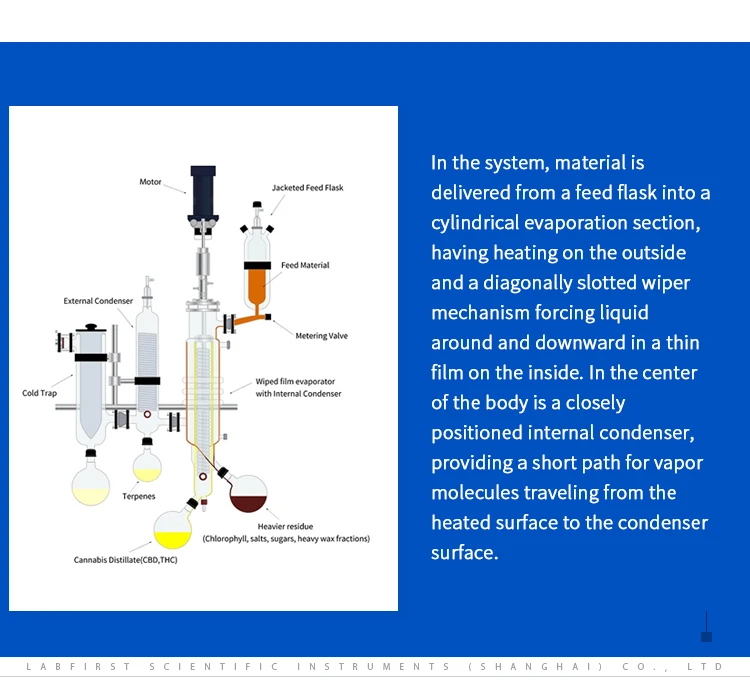 Motor
Jacketed Feed Flask
Feed Material
External Condenser
Metering Valve
Cold Trap
Wiped film evaporator with Internal Condenser
Terpenes
Heavier residue (Chlorophyll, salts, sugars, heavy wax fractions)
Cannabis Distillate(CBD,THC)

In the system, material is delivered from a feed flask into a cylindrical evaporation section, having heating on the outside and a diagonally slotted wiper mechanism forcing liquid around and downward in a thin film on the inside. In the center of the body is a closely positioned internal condenser, providing a short path for vapor molecules traveling from the heated surface to the condenser surface.

LABFIRST SCIENTIFIC INSTRUMENTS (SHANGHAI) CO., LTD